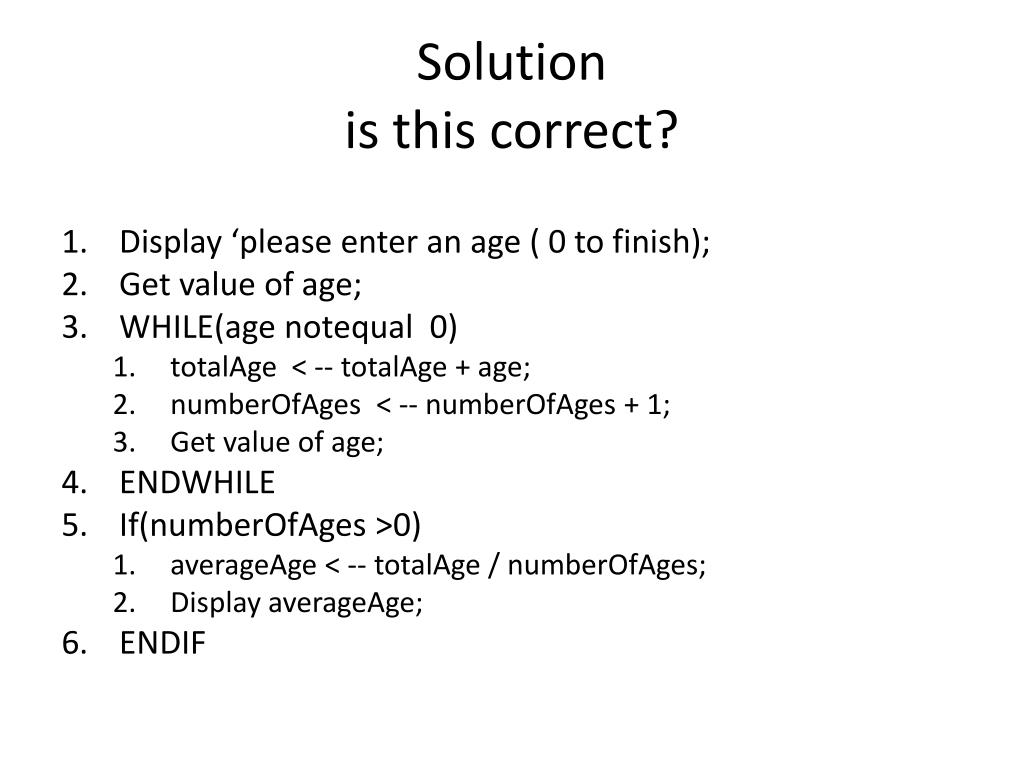 Solution
is this correct?

1. Display ‘please enter an age ( 0 to finish);
2. Get value of age;
3. WHILE(age notequal 0)
 1. totalAge < -- totalAge + age;
 2. numberOfAges < -- numberOfAges + 1;
 3. Get value of age;
4. ENDWHILE
5. If(numberOfAges >0)
 1. averageAge < -- totalAge / numberOfAges;
 2. Display averageAge;
6. ENDIF